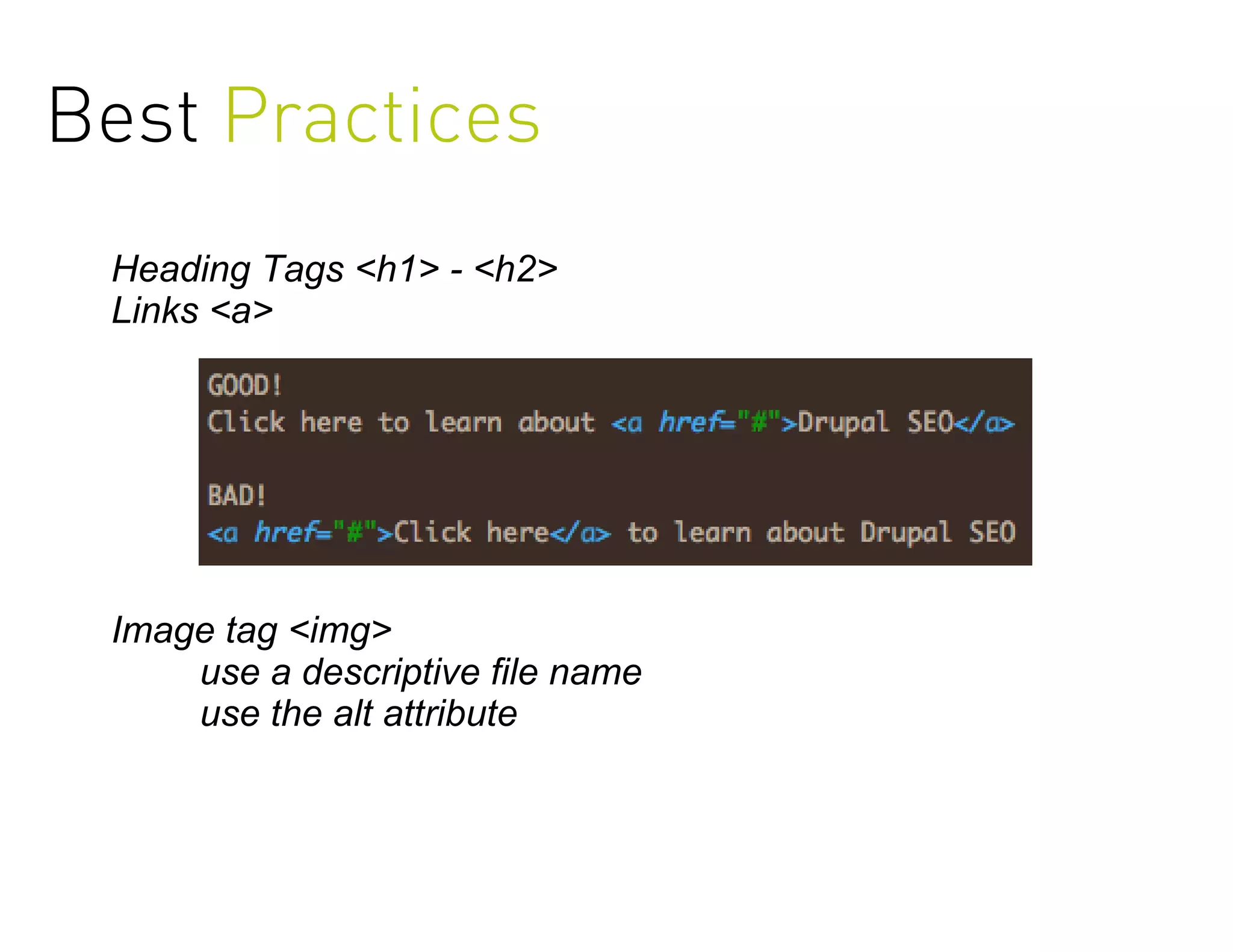 Best Practices

Heading Tags <h1> - <h2>
Links <a>

GOOD!
Click here to learn about <a href="#">Drupal SEO</a>

BAD!
<a href="#">Click here</a> to learn about Drupal SEO

Image tag <img>
use a descriptive file name
use the alt attribute